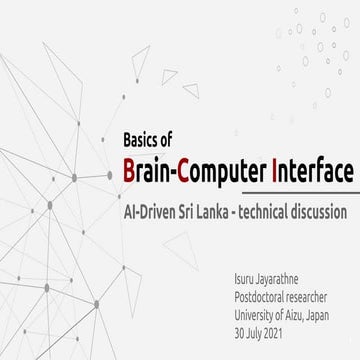 Basics of
Brain-Computer Interface

AI-Driven Sri Lanka - technical discussion

Isuru Jayarathne
Postdoctoral researcher
University of Aizu, Japan
30 July 2021